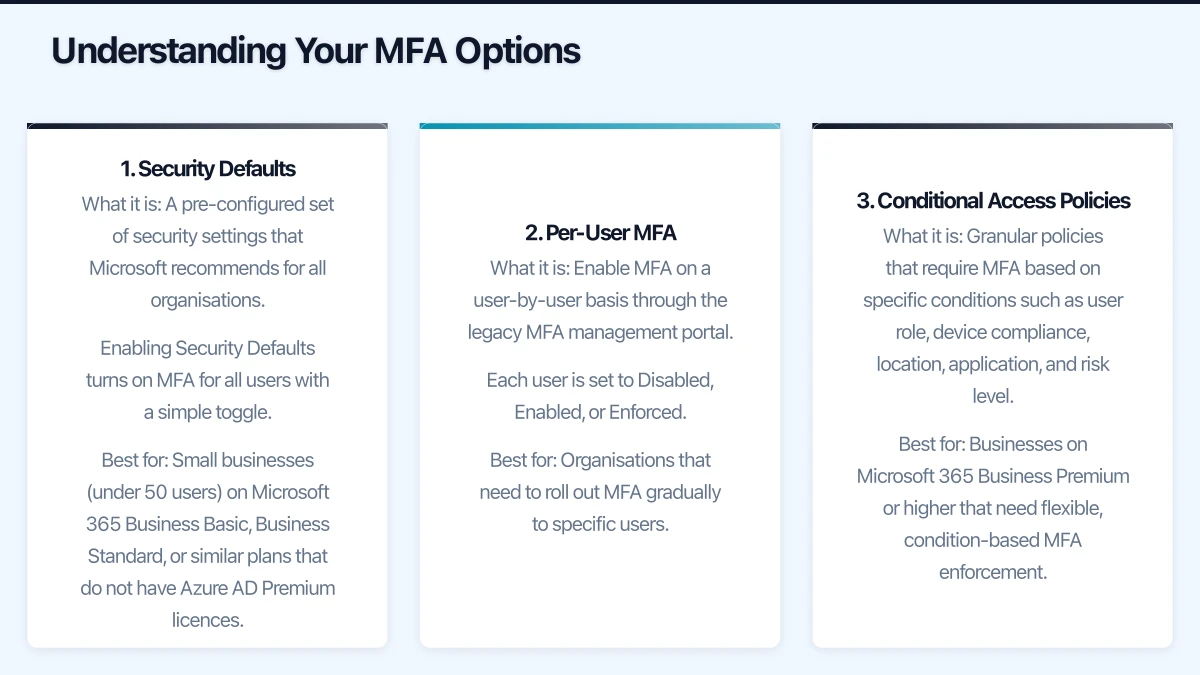 Understanding Your MFA Options

1. Security Defaults

What it is: A pre-configured set of security settings that Microsoft recommends for all organisations.

Enabling Security Defaults turns on MFA for all users with a simple toggle.

Best for: Small businesses (under 50 users) on Microsoft 365 Business Basic, Business Standard, or similar plans that do not have Azure AD Premium licences.

2. Per-User MFA

What it is: Enable MFA on a user-by-user basis through the legacy MFA management portal.

Each user is set to Disabled, Enabled, or Enforced.

Best for: Organisations that need to roll out MFA gradually to specific users.

3. Conditional Access Policies

What it is: Granular policies that require MFA based on specific conditions such as user role, device compliance, location, application, and risk level.

Best for: Businesses on Microsoft 365 Business Premium or higher that need flexible, condition-based MFA enforcement.